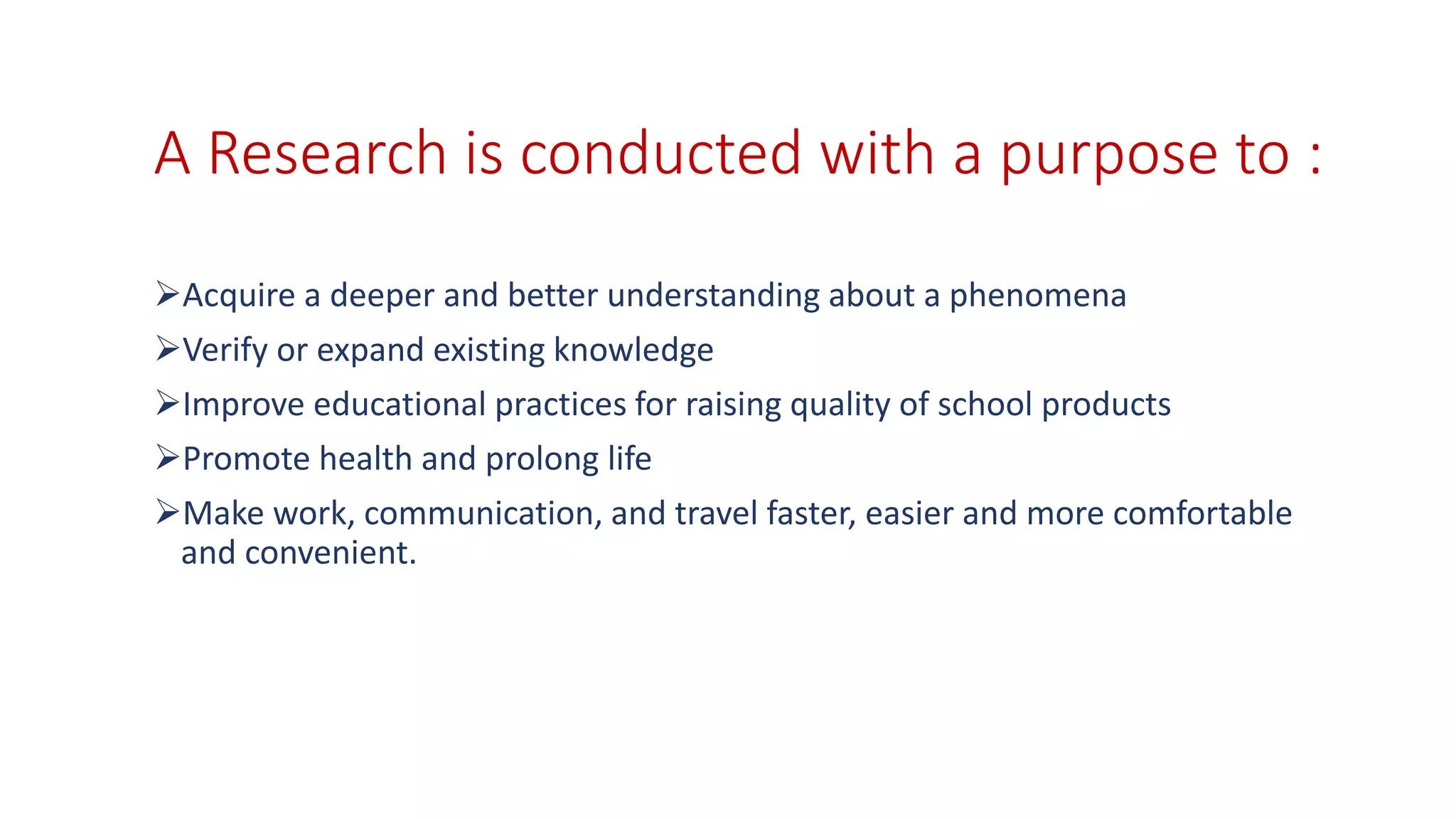 A Research is conducted with a purpose to :

➢Acquire a deeper and better understanding about a phenomena

➢Verify or expand existing knowledge

➢Improve educational practices for raising quality of school products

➢Promote health and prolong life

➢Make work, communication, and travel faster, easier and more comfortable and convenient.